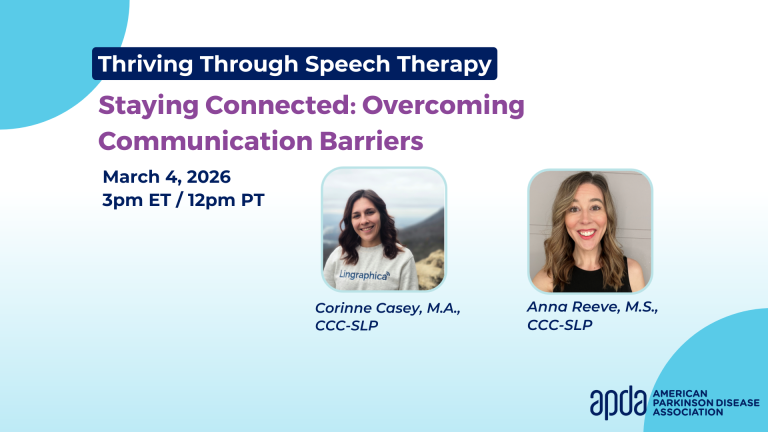 Thriving Through Speech Therapy

Staying Connected: Overcoming Communication Barriers

March 4, 2026
3pm ET / 12pm PT

Lingraphica

Corinne Casey, M.A., CCC-SLP

Anna Reeve, M.S., CCC-SLP

apda AMERICAN PARKINSON DISEASE ASSOCIATION